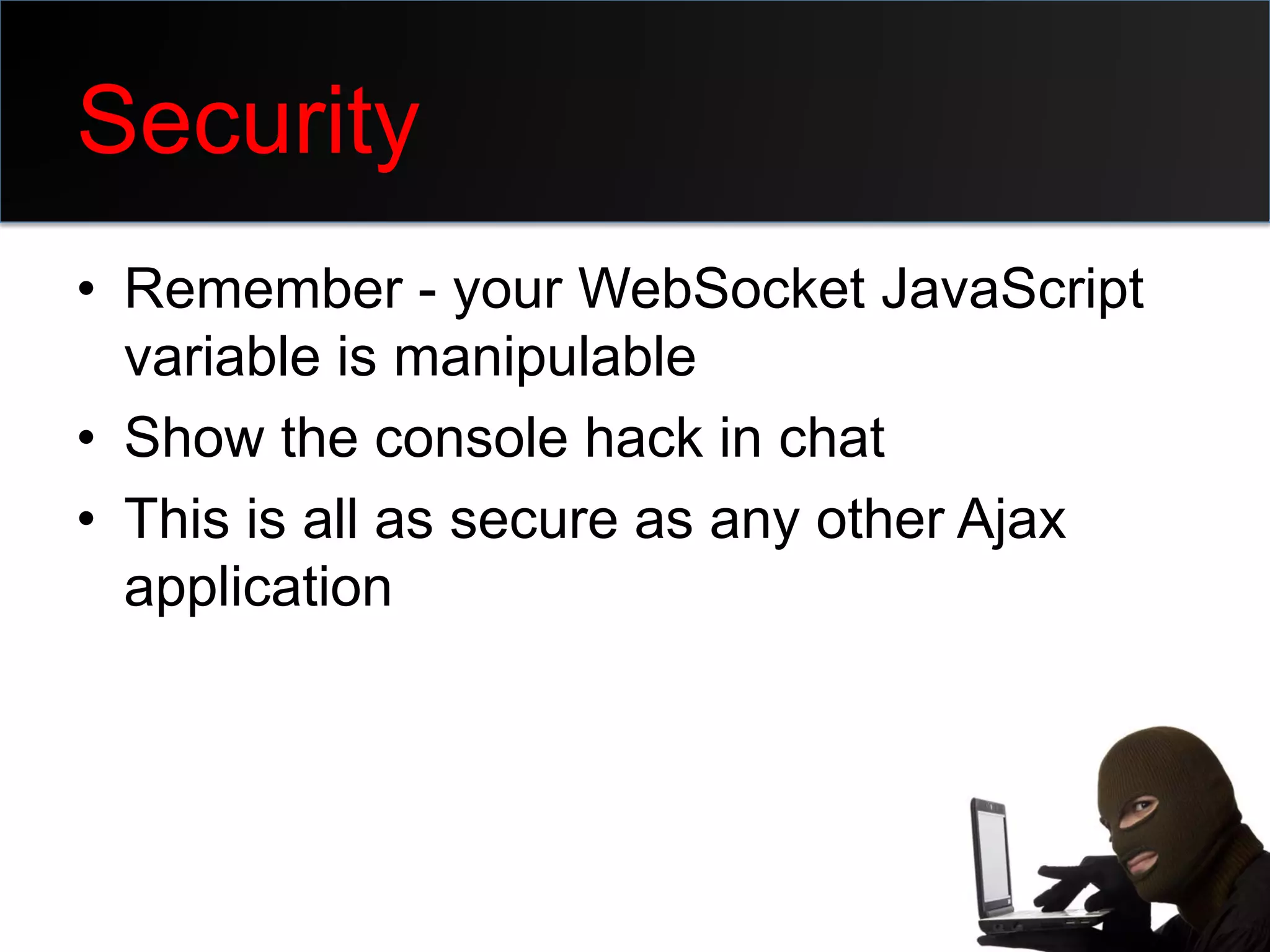 Security

• Remember - your WebSocket JavaScript variable is manipulable
• Show the console hack in chat
• This is all as secure as any other Ajax application